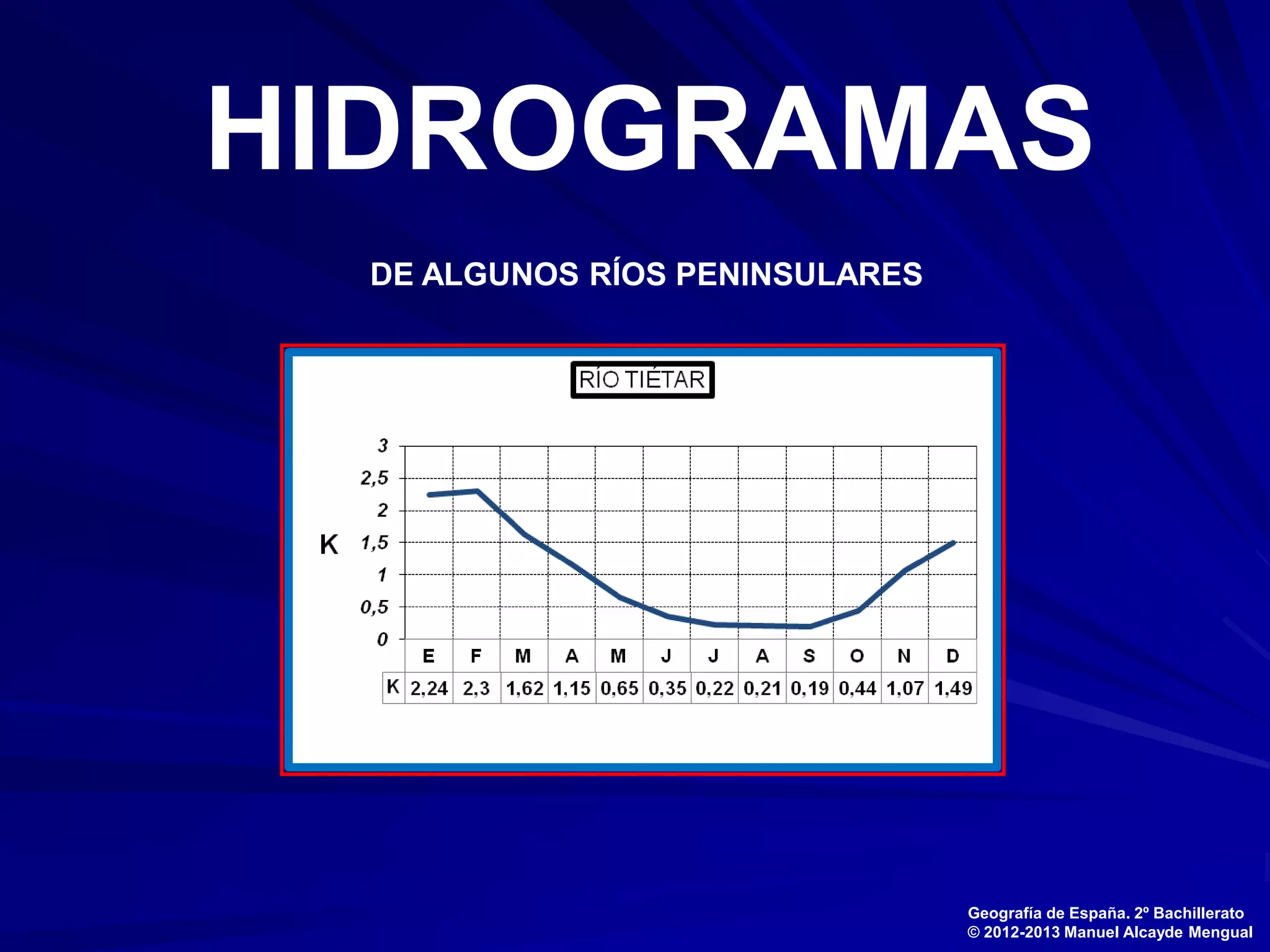 HIDROGRAMAS

DE ALGUNOS RÍOS PENINSULARES

RÍO TIÉTAR

K

3
2,5
2
1,5
1
0,5
0

| | E | F | M | A | M | J | J | A | S | O | N | D |
|---|---|---|---|---|---|---|---|---|---|---|---|---|
| K | 2,24 | 2,3 | 1,62 | 1,15 | 0,65 | 0,35 | 0,22 | 0,21 | 0,19 | 0,44 | 1,07 | 1,49 |

Geografía de España. 2º Bachillerato
© 2012-2013 Manuel Alcayde Mengual